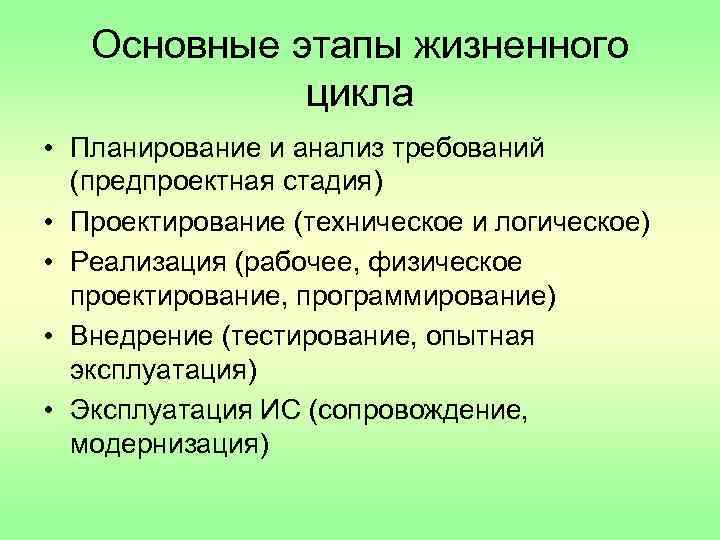 Основные этапы жизненного цикла

• Планирование и анализ требований (предпроектная стадия)
• Проектирование (техническое и логическое)
• Реализация (рабочее, физическое проектирование, программирование)
• Внедрение (тестирование, опытная эксплуатация)
• Эксплуатация ИС (сопровождение, модернизация)